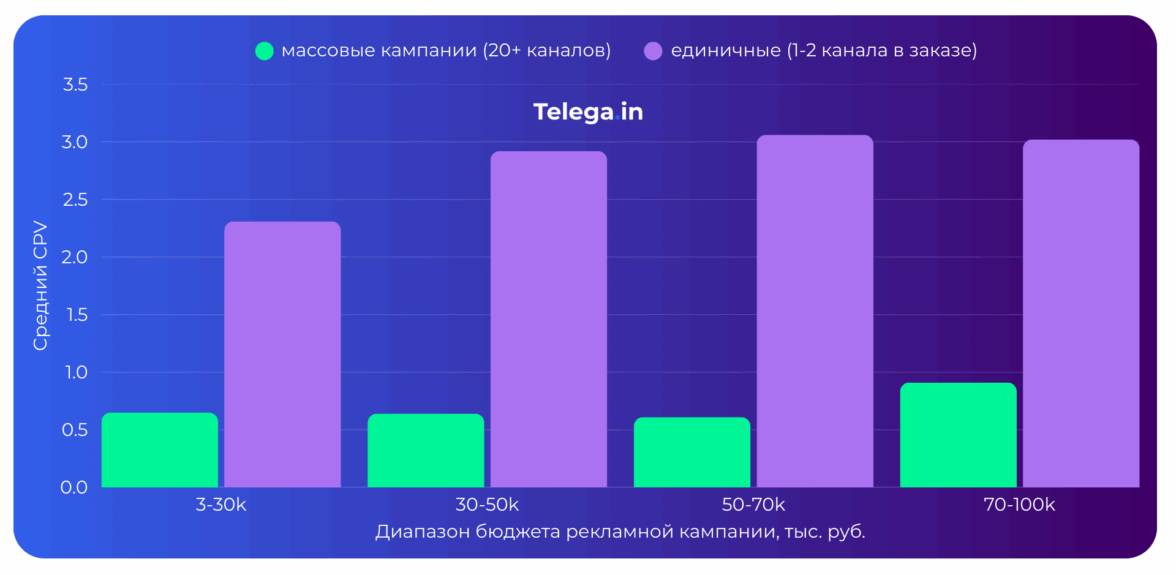 массовые кампании (20+ каналов)
единичные (1-2 канала в заказе)

Telega in

Средний CPV

3.5
3.0
2.5
2.0
1.5
1.0
0.5
0.0

3-30k
30-50k
50-70k
70-100k

Диапазон бюджета рекламной кампании, тыс. руб.